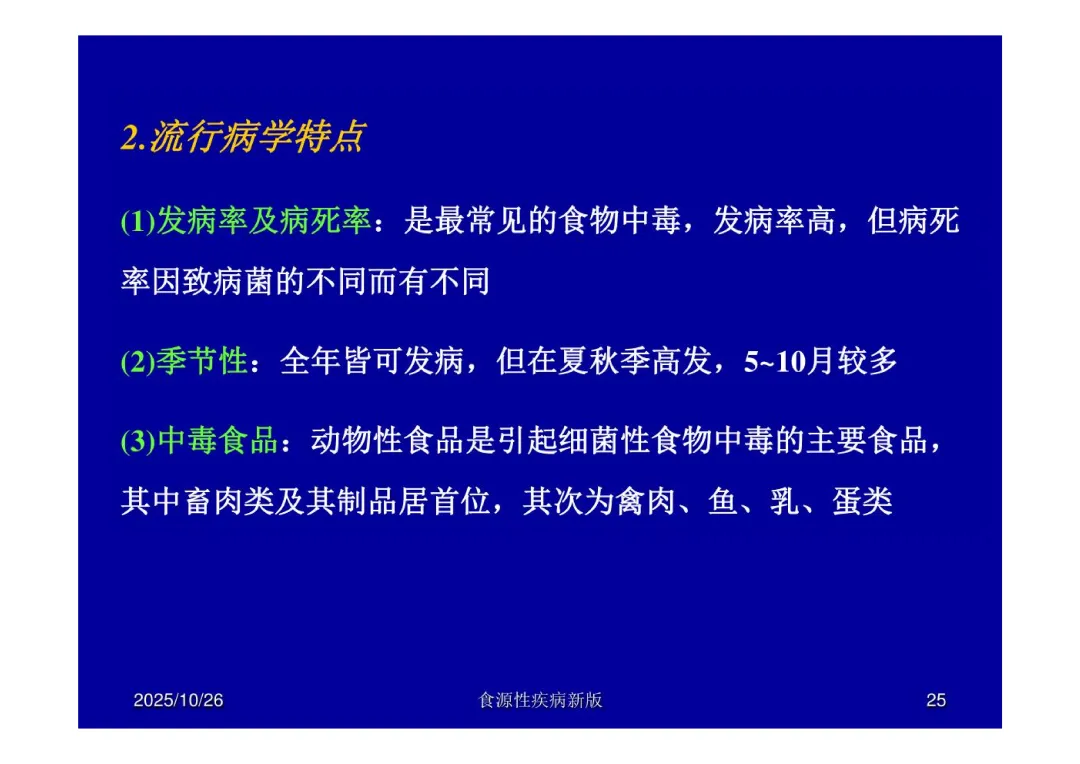 2.流行病学特点

(1)发病率及病死率：是最常见的食物中毒，发病率高，但病死率因致病菌的不同而有不同

(2)季节性：全年皆可发病，但在夏秋季高发，5~10月较多

(3)中毒食品：动物性食品是引起细菌性食物中毒的主要食品，其中畜肉类及其制品居首位，其次为禽肉、鱼、乳、蛋类

2025/10/26

食源性疾病新版

25